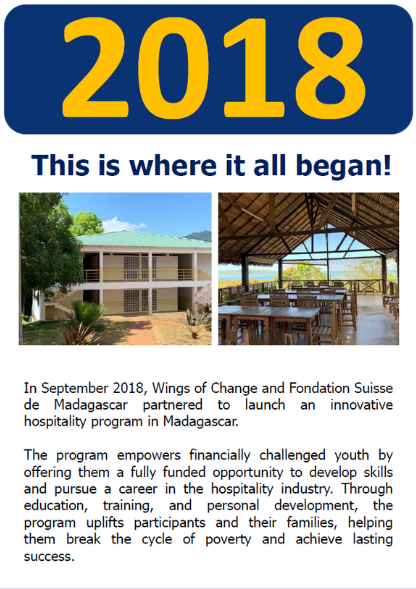 2018

This is where it all began!

In September 2018, Wings of Change and Fondation Suisse de Madagascar partnered to launch an innovative hospitality program in Madagascar.

The program empowers financially challenged youth by offering them a fully funded opportunity to develop skills and pursue a career in the hospitality industry. Through education, training, and personal development, the program uplifts participants and their families, helping them break the cycle of poverty and achieve lasting success.